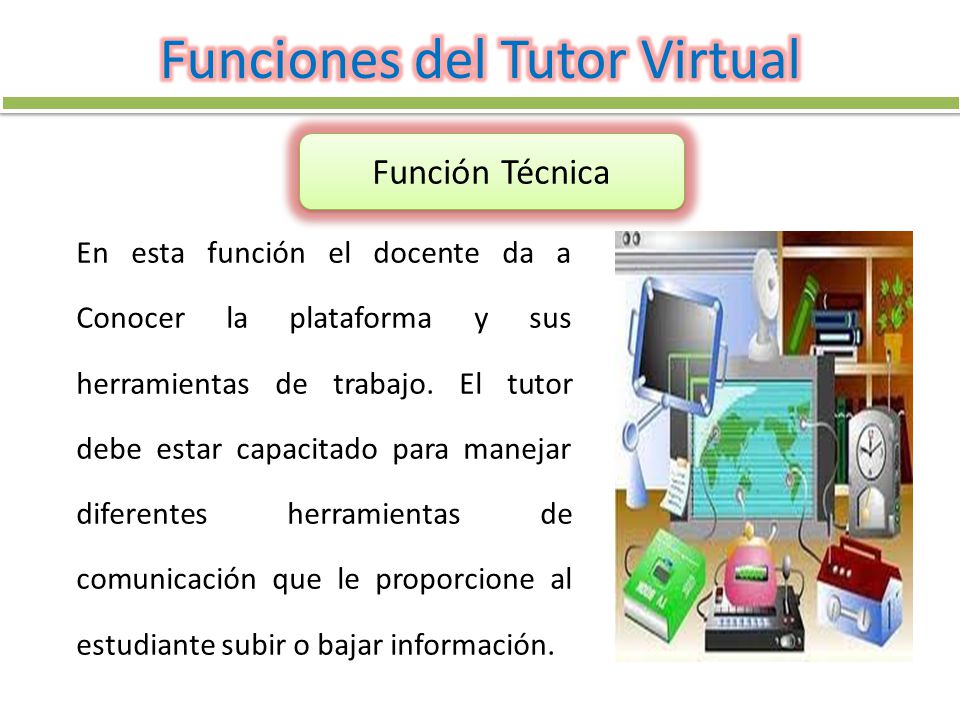 Funciones del Tutor Virtual

Función Técnica

En esta función el docente da a Conocer la plataforma y sus herramientas de trabajo. El tutor debe estar capacitado para manejar diferentes herramientas de comunicación que le proporcione al estudiante subir o bajar información.